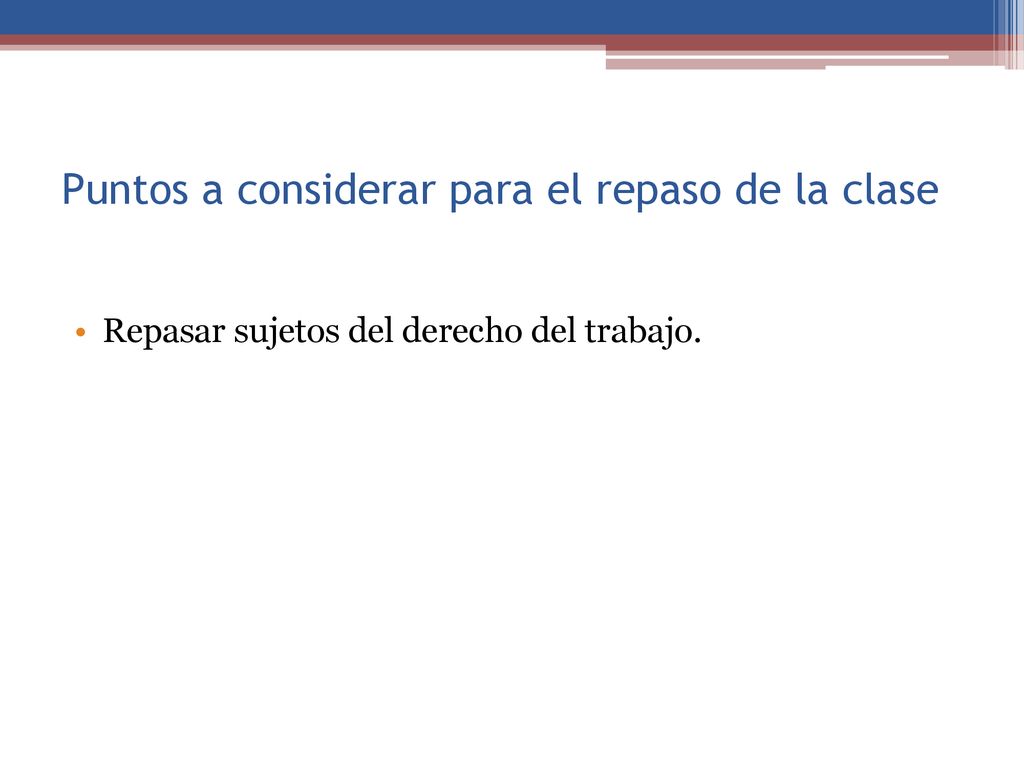 Puntos a considerar para el repaso de la clase

• Repasar sujetos del derecho del trabajo.